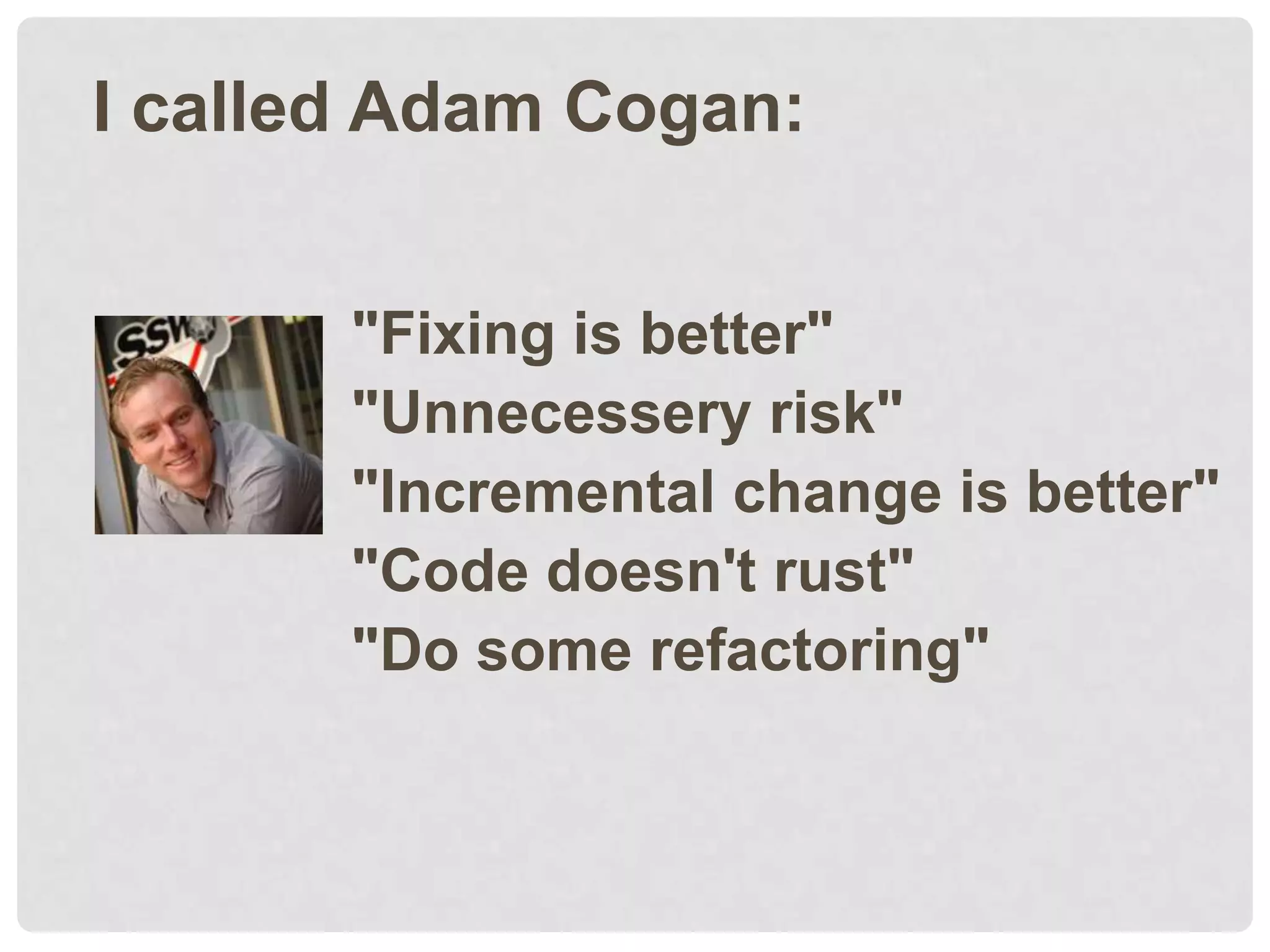 I called Adam Cogan:

SSW

"Fixing is better"
"Unnecessery risk"
"Incremental change is better"
"Code doesn't rust"
"Do some refactoring"